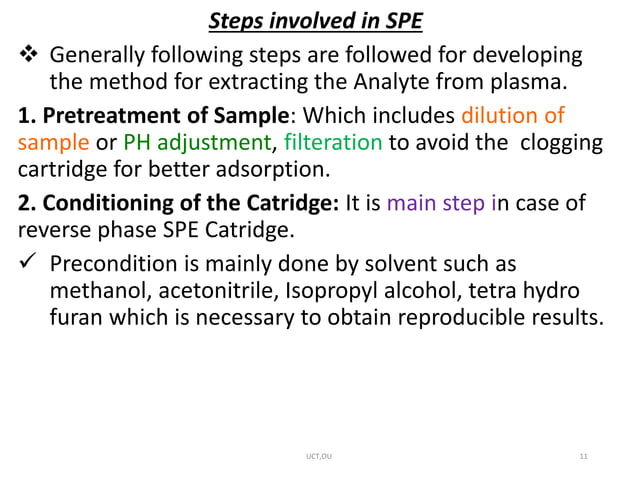 Steps involved in SPE

❖ Generally following steps are followed for developing the method for extracting the Analyte from plasma.

1. Pretreatment of Sample: Which includes dilution of sample or PH adjustment, filteration to avoid the clogging cartridge for better adsorption.

2. Conditioning of the Catridge: It is main step in case of reverse phase SPE Catridge.

✓ Precondition is mainly done by solvent such as methanol, acetonitrile, Isopropyl alcohol, tetra hydro furan which is necessary to obtain reproducible results.

UCT,OU

11